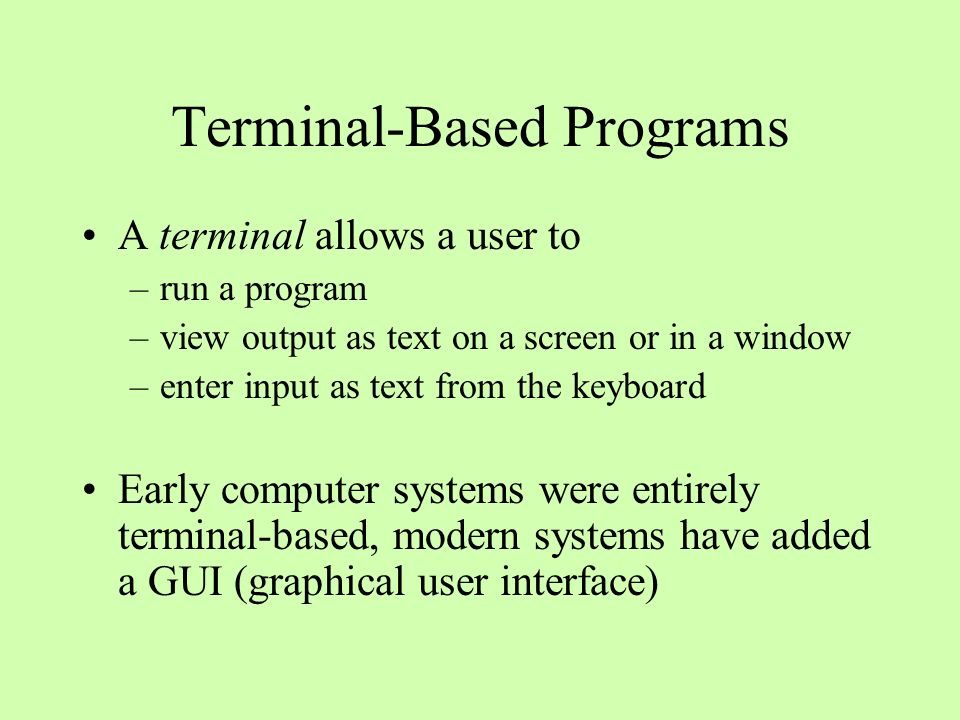 Terminal-Based Programs

• A terminal allows a user to
– run a program
– view output as text on a screen or in a window
– enter input as text from the keyboard

• Early computer systems were entirely terminal-based, modern systems have added a GUI (graphical user interface)